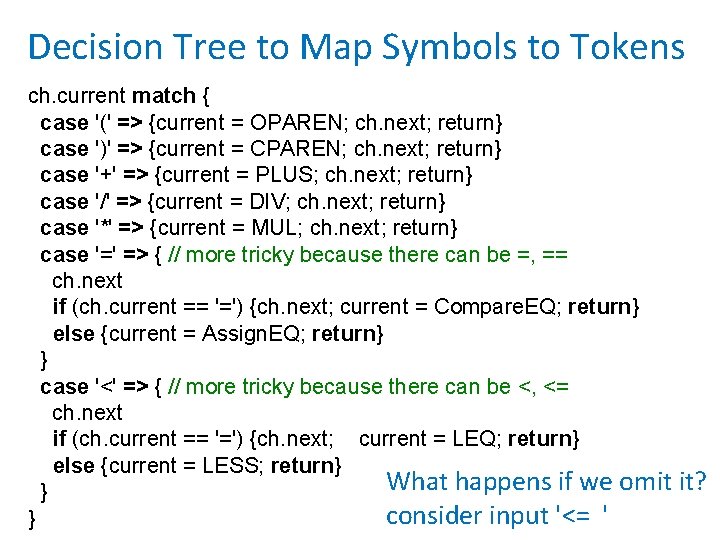 Decision Tree to Map Symbols to Tokens

ch.current match {
case '(' => {current = OPAREN; ch.next; return}
case ')' => {current = CPAREN; ch.next; return}
case '+' => {current = PLUS; ch.next; return}
case '/' => {current = DIV; ch.next; return}
case '*' => {current = MUL; ch.next; return}
case '=' => { // more tricky because there can be =, ==
ch.next
if (ch.current == '=') {ch.next; current = CompareEQ; return}
else {current = AssignEQ; return}
}
case '<' => { // more tricky because there can be <, <=
ch.next
if (ch.current == '=') {ch.next; current = LEQ; return}
else {current = LESS; return}
}
}

What happens if we omit it?
consider input '<= '